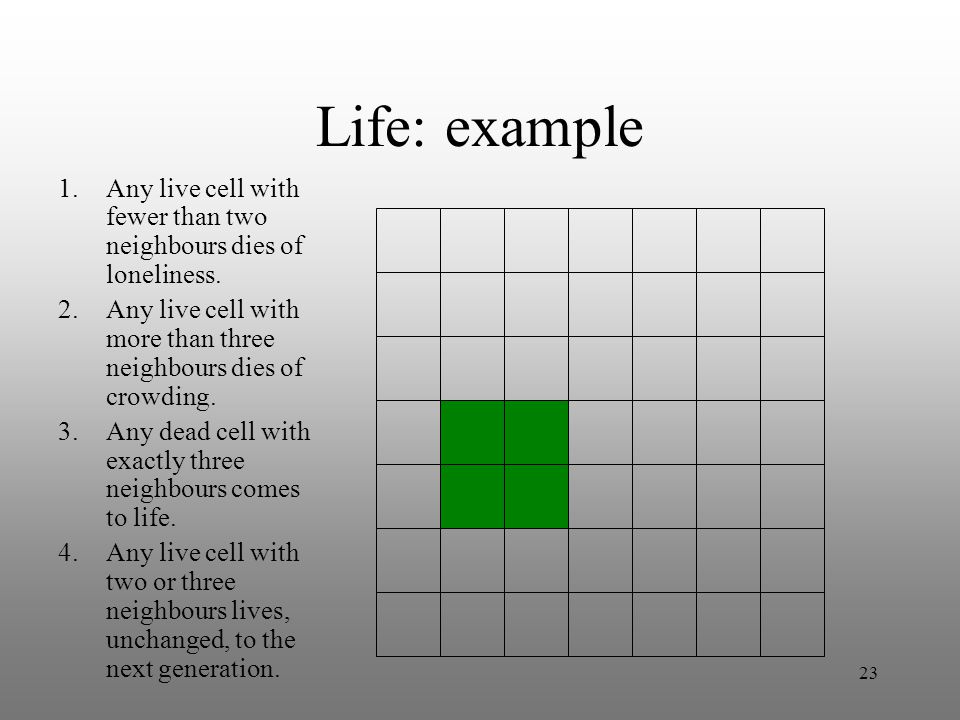 Life: example

1. Any live cell with fewer than two neighbours dies of loneliness.
2. Any live cell with more than three neighbours dies of crowding.
3. Any dead cell with exactly three neighbours comes to life.
4. Any live cell with two or three neighbours lives, unchanged, to the next generation.

23